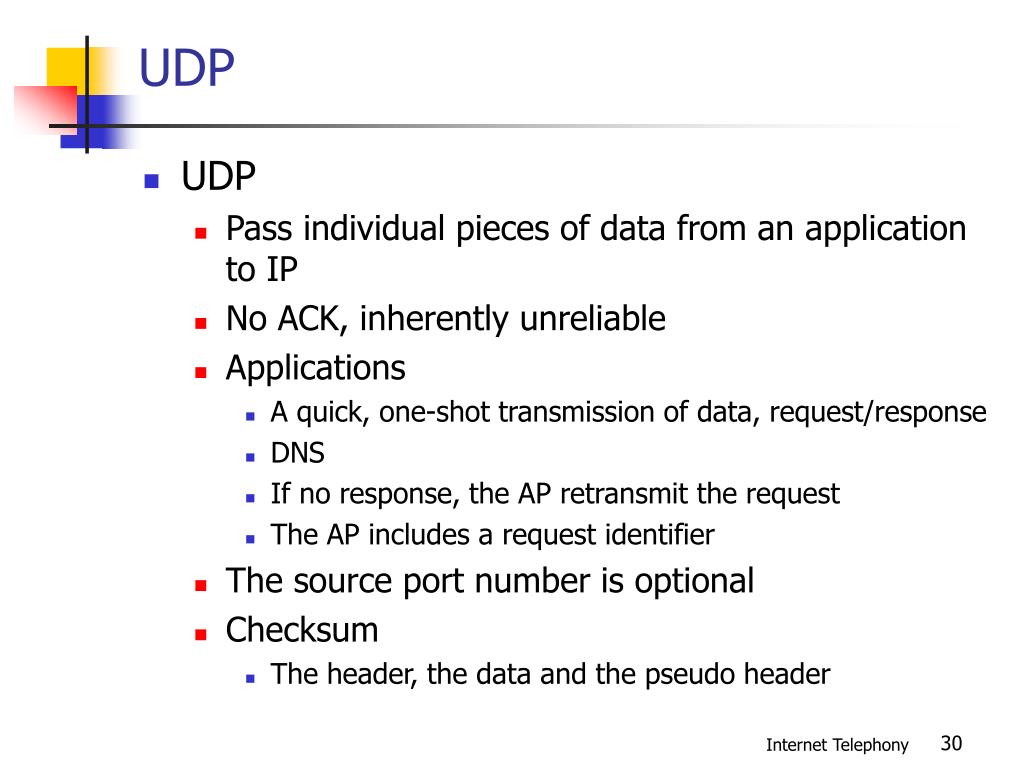 UDP

- UDP
  - Pass individual pieces of data from an application to IP
  - No ACK, inherently unreliable
  - Applications
    - A quick, one-shot transmission of data, request/response
    - DNS
    - If no response, the AP retransmit the request
    - The AP includes a request identifier
  - The source port number is optional
  - Checksum
    - The header, the data and the pseudo header

Internet Telephony 30